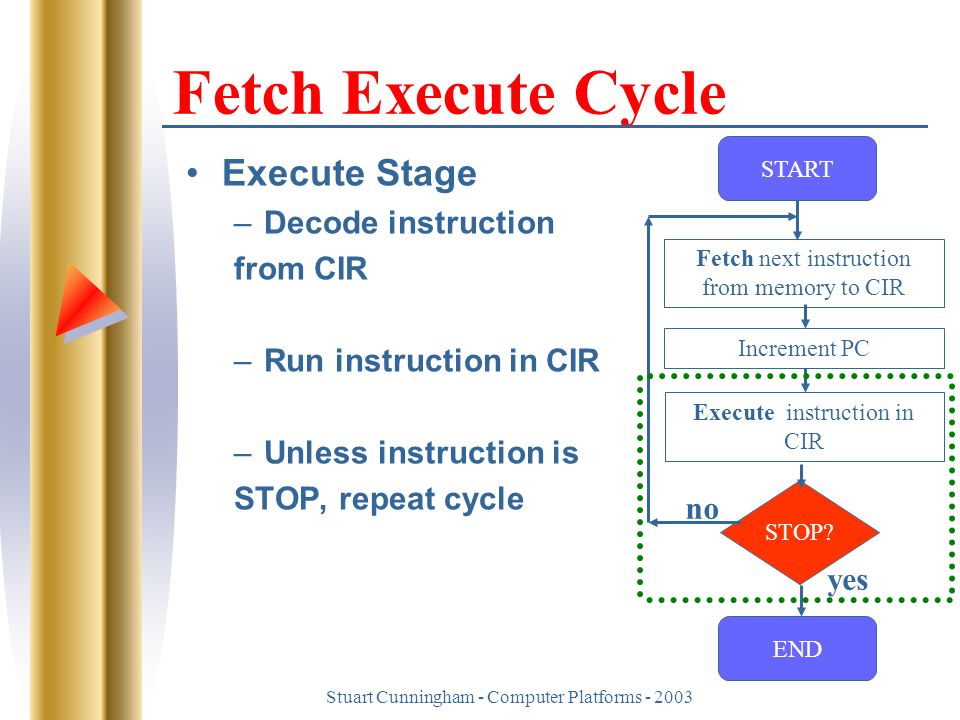 Fetch Execute Cycle

• Execute Stage
– Decode instruction from CIR

– Run instruction in CIR

– Unless instruction is STOP, repeat cycle

START

Fetch next instruction from memory to CIR

Increment PC

Execute instruction in CIR

STOP?

no

yes

END

Stuart Cunningham - Computer Platforms - 2003